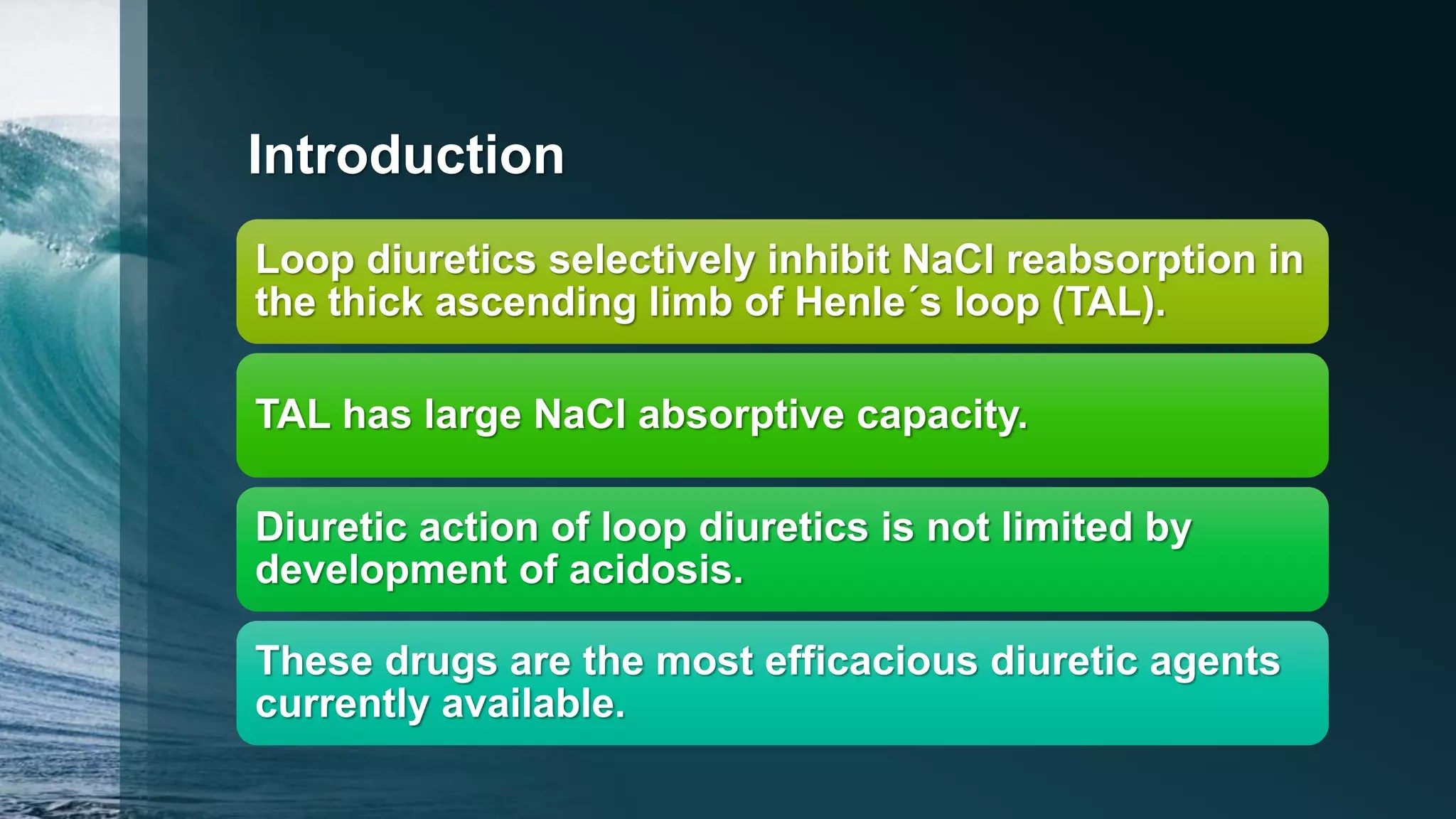 Introduction

Loop diuretics selectively inhibit NaCl reabsorption in the thick ascending limb of Henle´s loop (TAL).

TAL has large NaCl absorptive capacity.

Diuretic action of loop diuretics is not limited by development of acidosis.

These drugs are the most efficacious diuretic agents currently available.